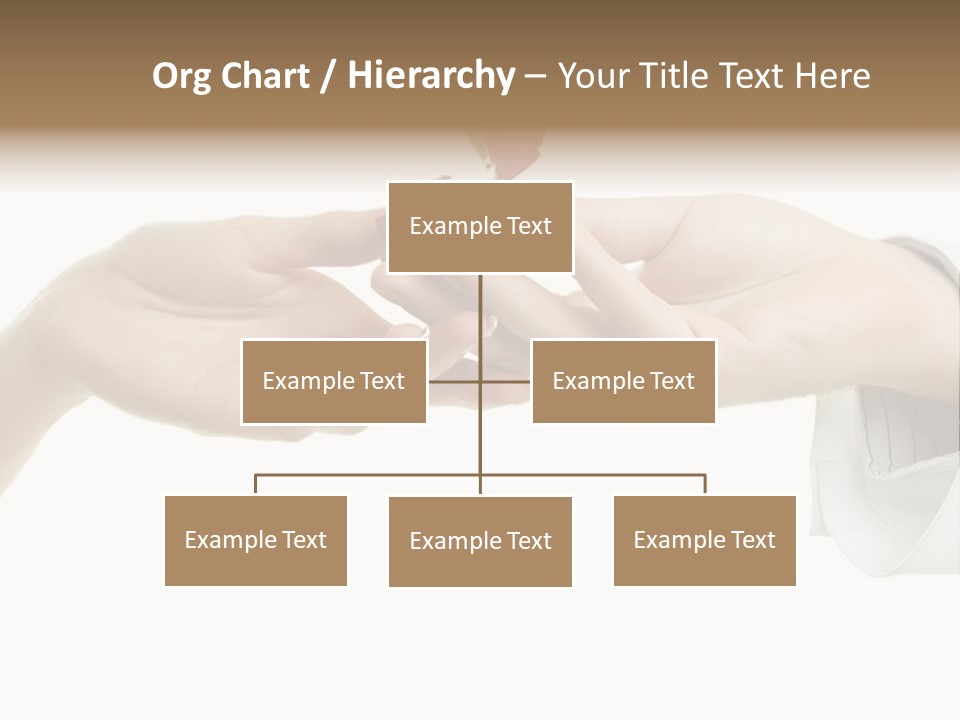 Org Chart / Hierarchy – Your Title Text Here

Example Text

Example Text

Example Text

Example Text

Example Text

Example Text